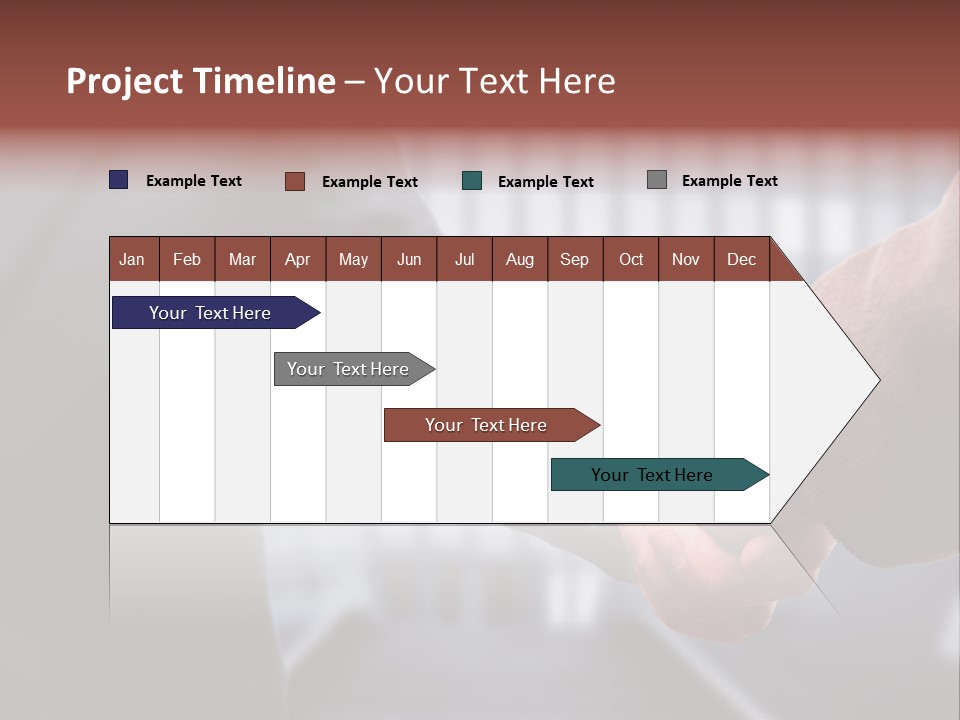 Project Timeline – Your Text Here

Example Text Example Text Example Text Example Text

| Jan | Feb | Mar | Apr | May | Jun | Jul | Aug | Sep | Oct | Nov | Dec |
|---|---|---|---|---|---|---|---|---|---|---|---|

Your Text Here

Your Text Here

Your Text Here

Your Text Here